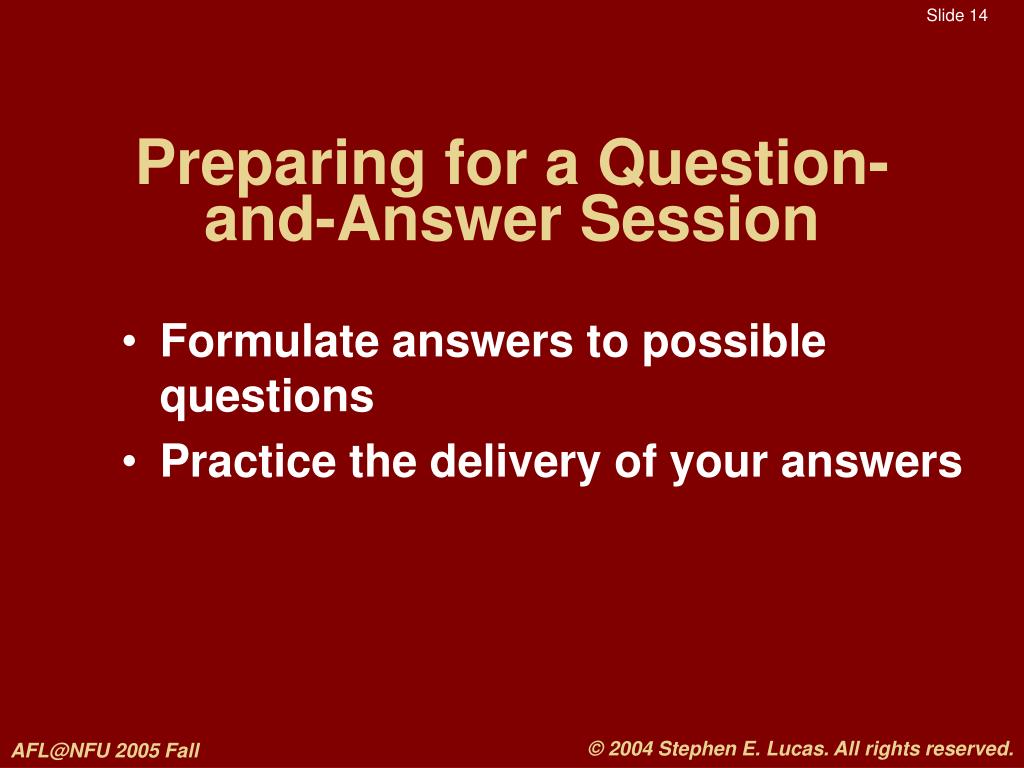 Slide 14

Preparing for a Question-and-Answer Session

• Formulate answers to possible questions
• Practice the delivery of your answers

AFL@NFU 2005 Fall

© 2004 Stephen E. Lucas. All rights reserved.